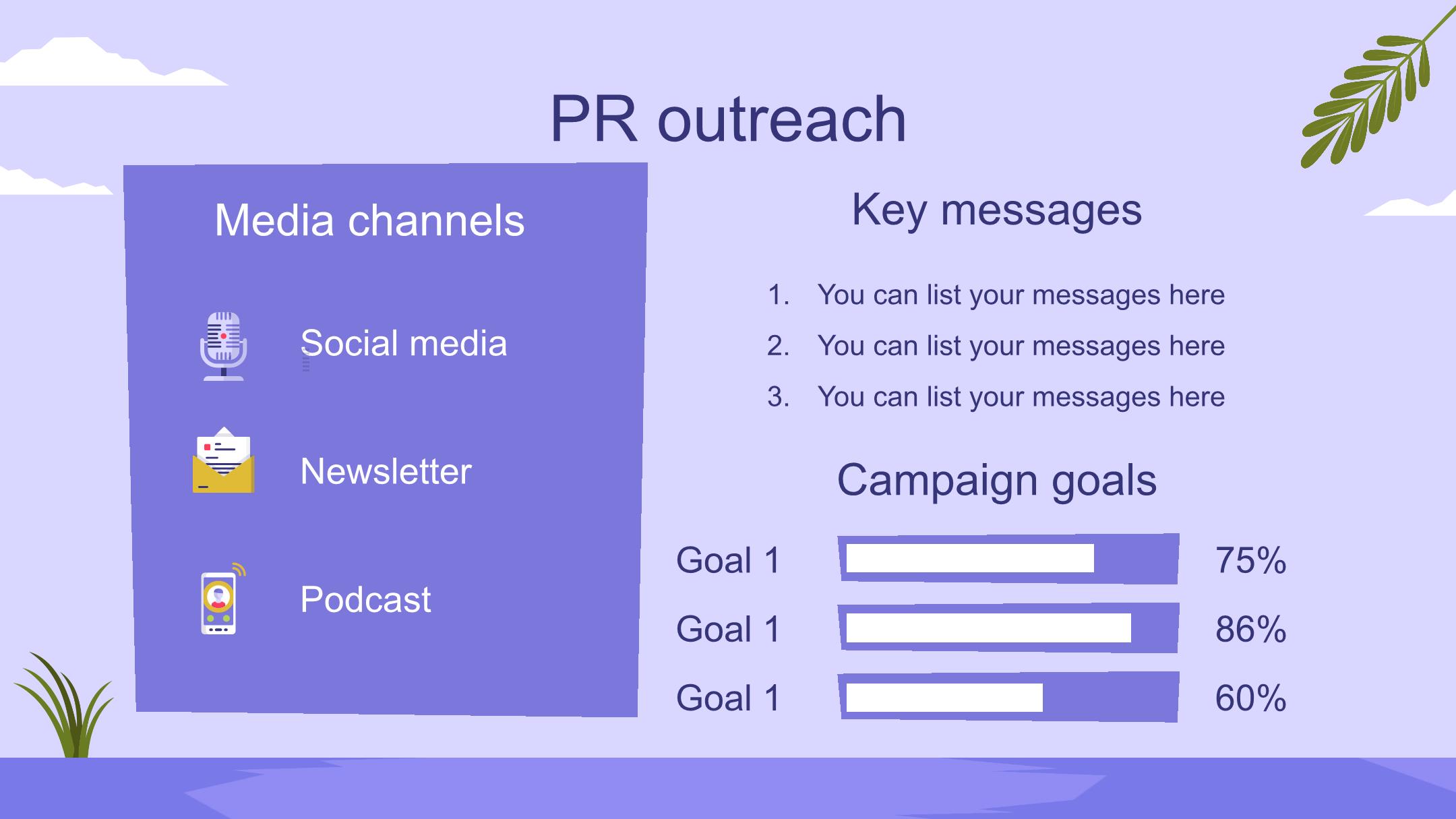 PR outreach

Media channels

Social media

Newsletter

Podcast

Key messages

1. You can list your messages here
2. You can list your messages here
3. You can list your messages here

Campaign goals

Goal 1 75%

Goal 1 86%

Goal 1 60%